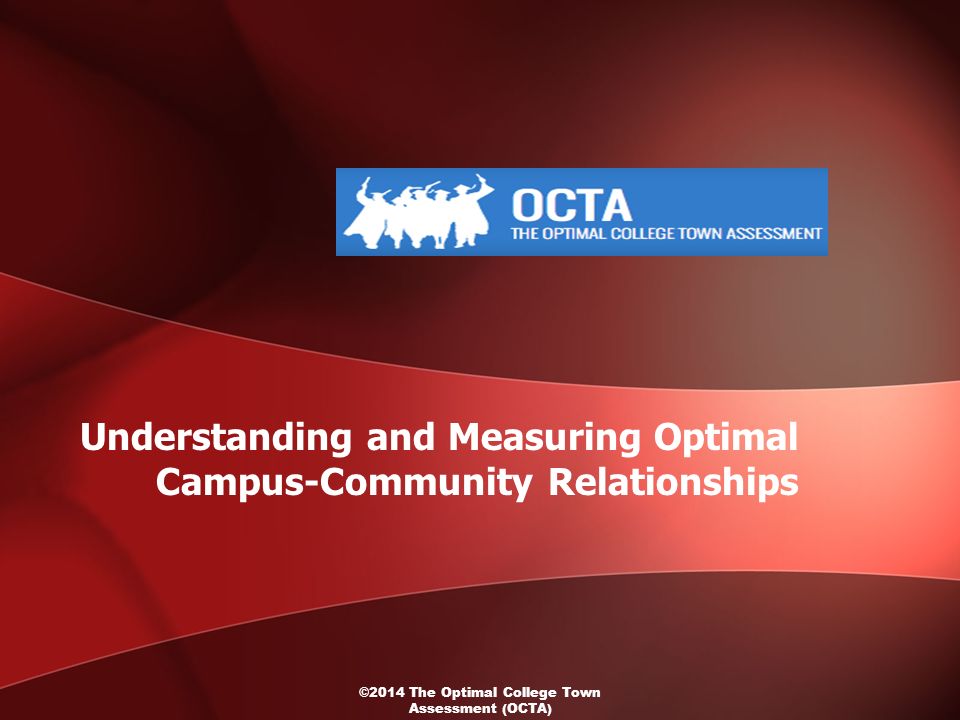 OCTA
THE OPTIMAL COLLEGE TOWN ASSESSMENT

Understanding and Measuring Optimal Campus-Community Relationships

©2014 The Optimal College Town Assessment (OCTA)